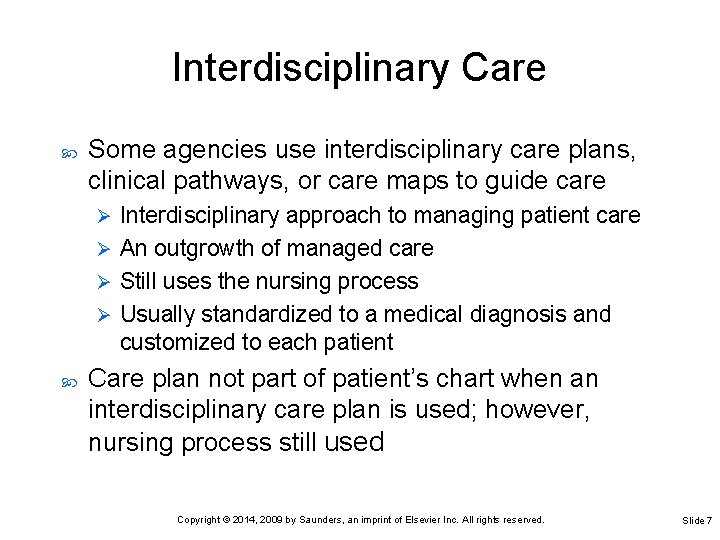 Interdisciplinary Care

Some agencies use interdisciplinary care plans, clinical pathways, or care maps to guide care

Interdisciplinary approach to managing patient care

An outgrowth of managed care

Still uses the nursing process

Usually standardized to a medical diagnosis and customized to each patient

Care plan not part of patient's chart when an interdisciplinary care plan is used; however, nursing process still used

Copyright © 2014, 2009 by Saunders, an imprint of Elsevier Inc. All rights reserved.

Slide 7